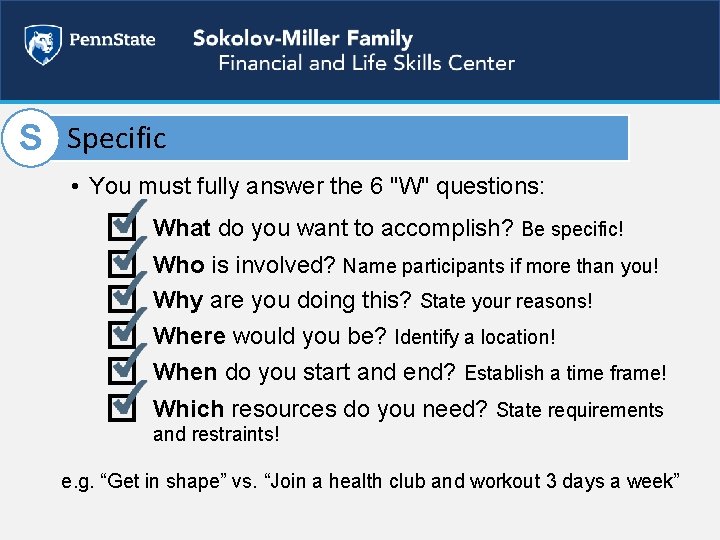 PennState Sokolov-Miller Family
Financial and Life Skills Center

S Specific

• You must fully answer the 6 "W" questions:

What do you want to accomplish? Be specific!

Who is involved? Name participants if more than you!

Why are you doing this? State your reasons!

Where would you be? Identify a location!

When do you start and end? Establish a time frame!

Which resources do you need? State requirements and restraints!

e.g. “Get in shape” vs. “Join a health club and workout 3 days a week”